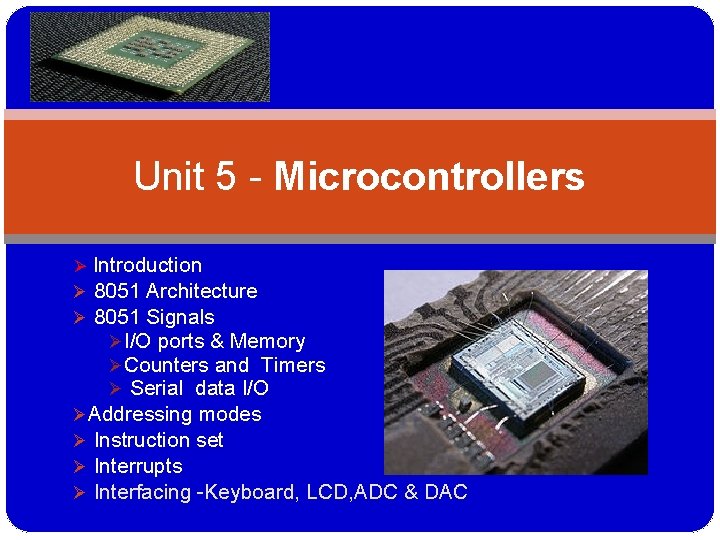 Unit 5 - Microcontrollers

➢ Introduction
➢ 8051 Architecture
➢ 8051 Signals
➢ I/O ports & Memory
➢ Counters and Timers
➢ Serial data I/O
➢ Addressing modes
➢ Instruction set
➢ Interrupts
➢ Interfacing -Keyboard, LCD,ADC & DAC